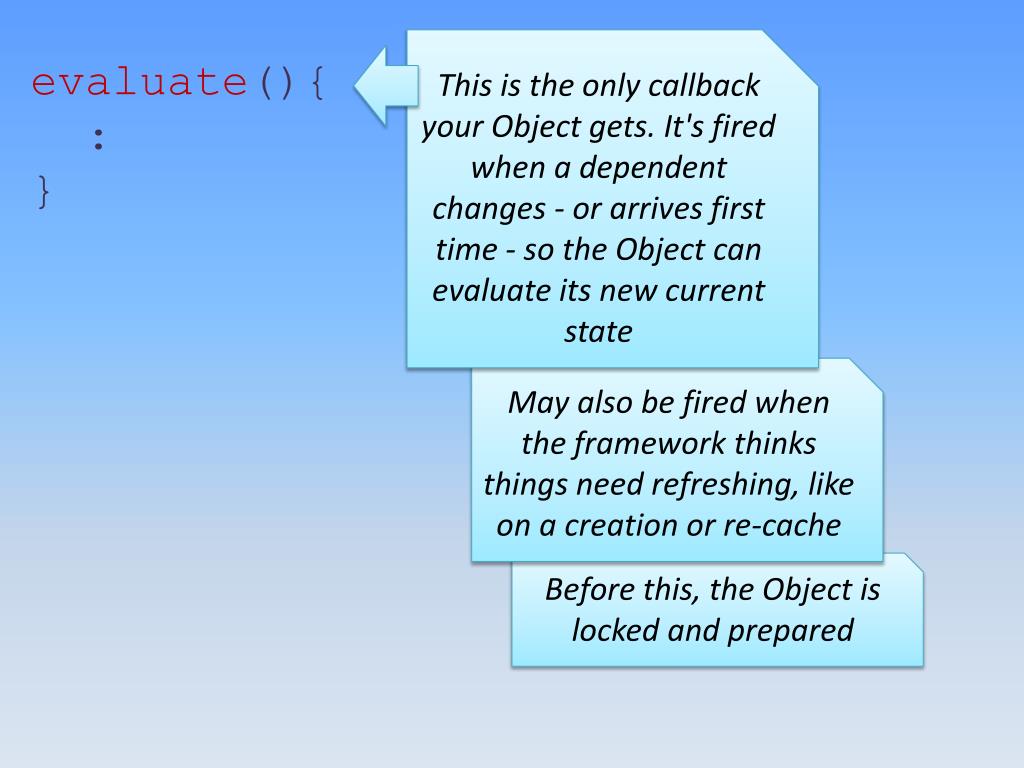 evaluate(){
  :
}

This is the only callback your Object gets. It's fired when a dependent changes - or arrives first time - so the Object can evaluate its new current state

May also be fired when the framework thinks things need refreshing, like on a creation or re-cache

Before this, the Object is locked and prepared